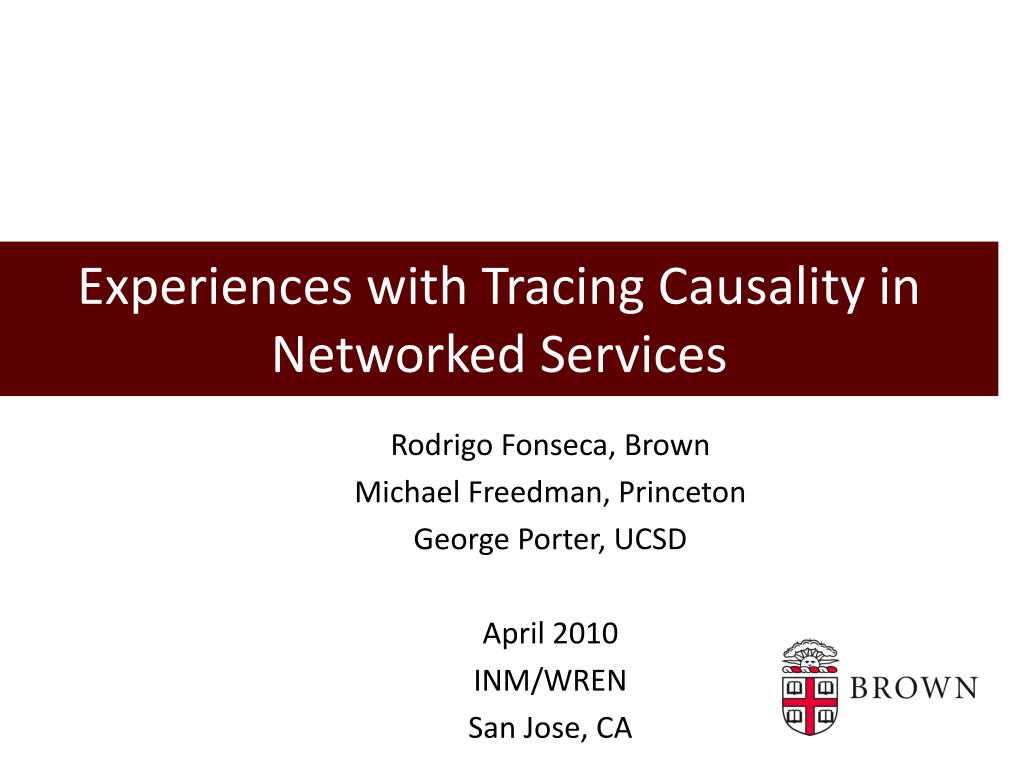 Experiences with Tracing Causality in Networked Services

Rodrigo Fonseca, Brown
Michael Freedman, Princeton
George Porter, UCSD

April 2010
INM/WREN
San Jose, CA

BROWN